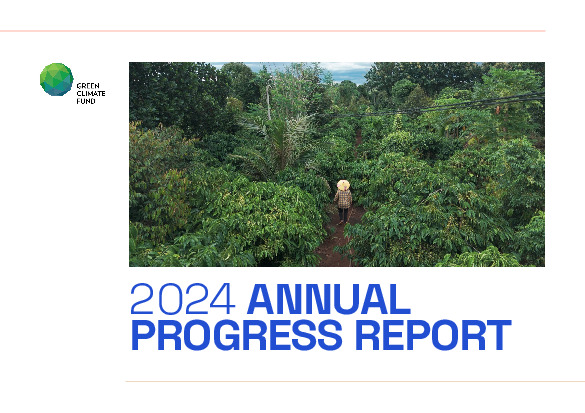 GREEN
CLIMATE
FUND

2024 ANNUAL
PROGRESS REPORT